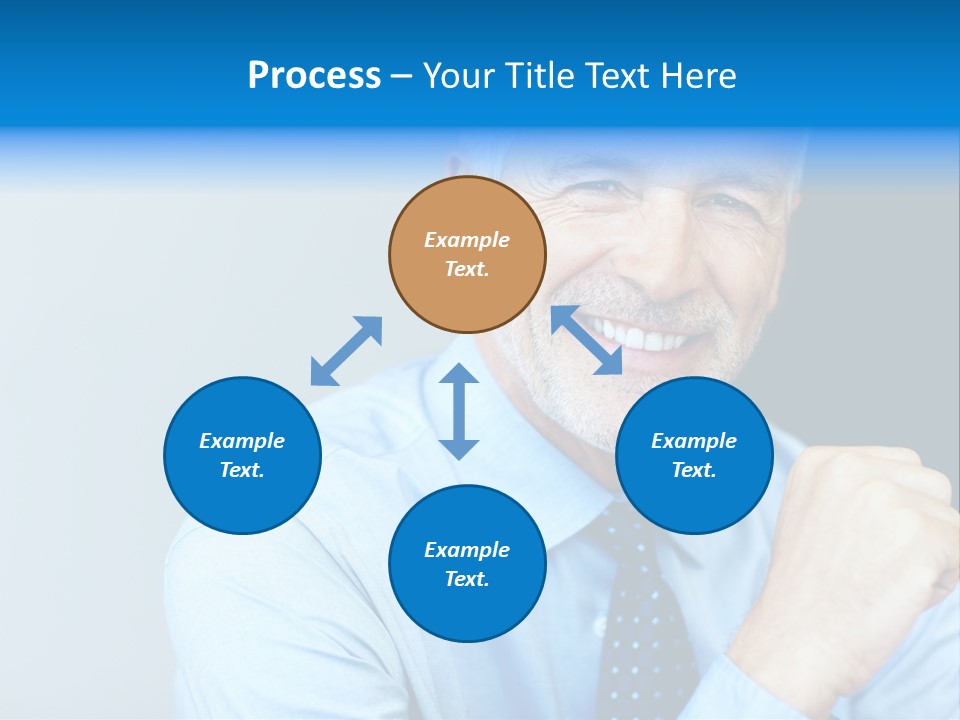 Process – Your Title Text Here

Example Text.

Example Text.

Example Text.

Example Text.